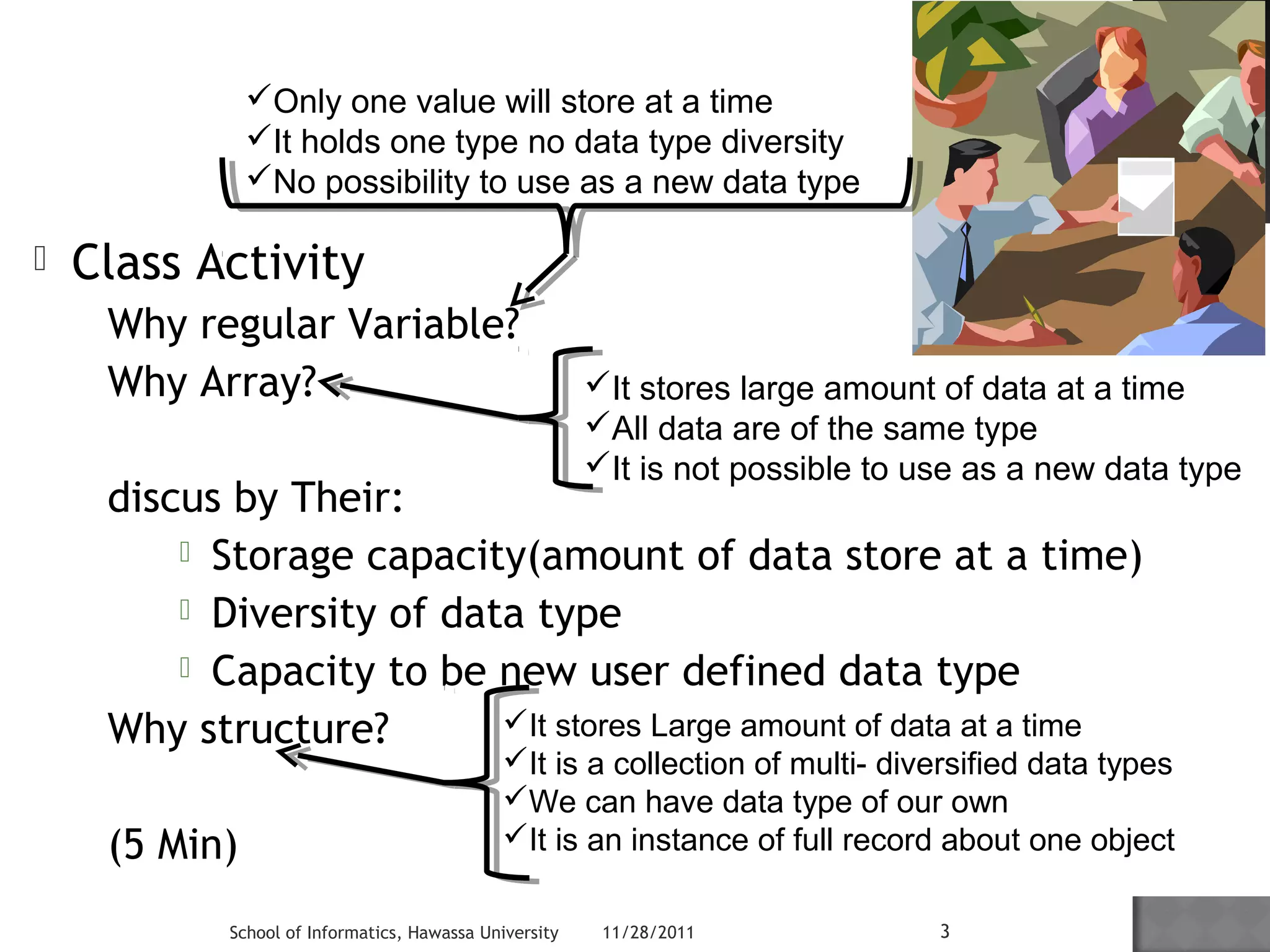 ✓Only one value will store at a time
✓It holds one type no data type diversity
✓No possibility to use as a new data type

Class Activity

Why regular Variable?

Why Array?

✓It stores large amount of data at a time
✓All data are of the same type
✓It is not possible to use as a new data type

discus by Their:

Storage capacity(amount of data store at a time)

Diversity of data type

Capacity to be new user defined data type

Why structure?

✓It stores Large amount of data at a time
✓It is a collection of multi- diversified data types
✓We can have data type of our own
✓It is an instance of full record about one object

(5 Min)

School of Informatics, Hawassa University 11/28/2011 3